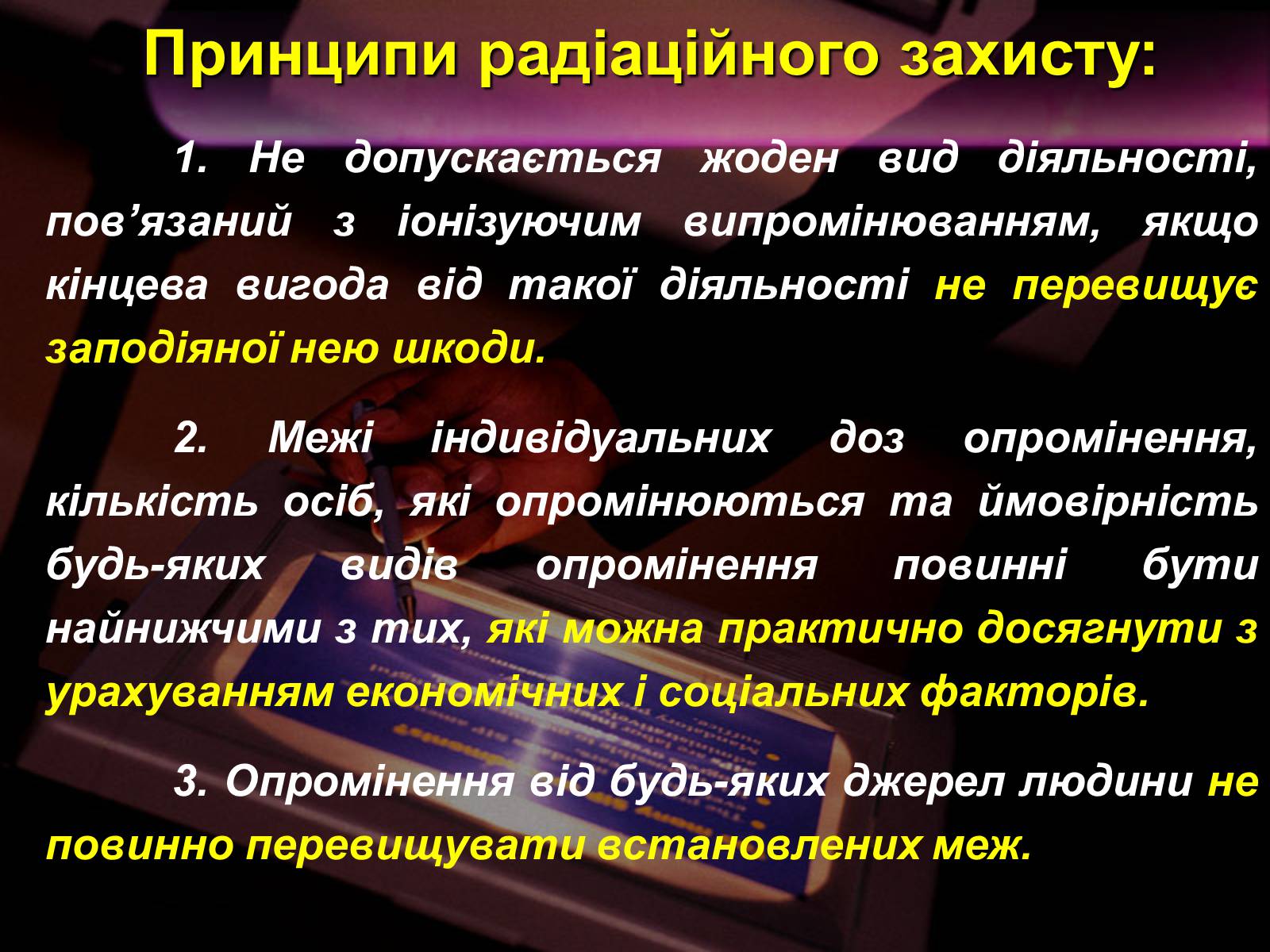 Принципи радіаційного захисту:

1. Не допускається жоден вид діяльності, пов’язаний з іонізуючим випромінюванням, якщо кінцева вигода від такої діяльності не перевищує заподіяної нею шкоди.

2. Межі індивідуальних доз опромінення, кількість осіб, які опромінюються та ймовірність будь-яких видів опромінення повинні бути найнижчими з тих, які можна практично досягнути з урахуванням економічних і соціальних факторів.

3. Опромінення від будь-яких джерел людини не повинно перевищувати встановлених меж.